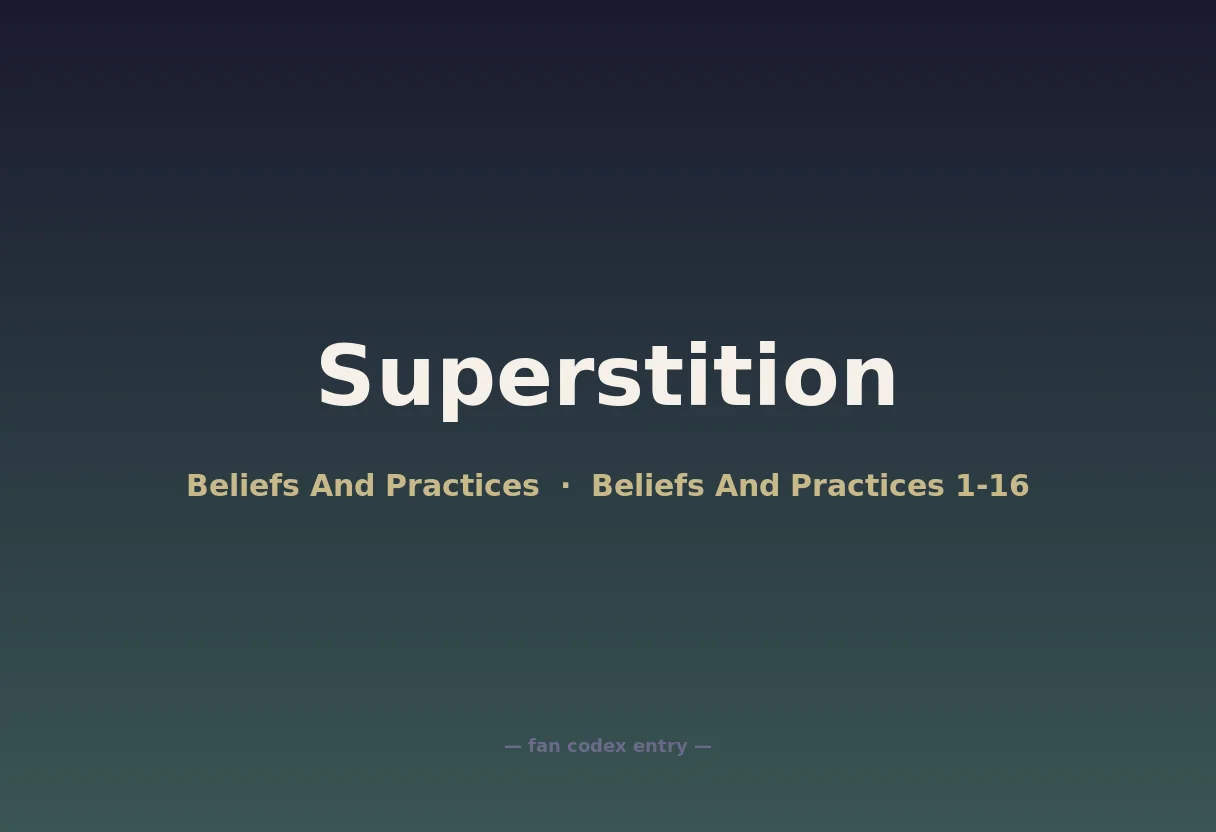 Superstition

Beliefs And Practices · Beliefs And Practices 1-16

— fan codex entry —